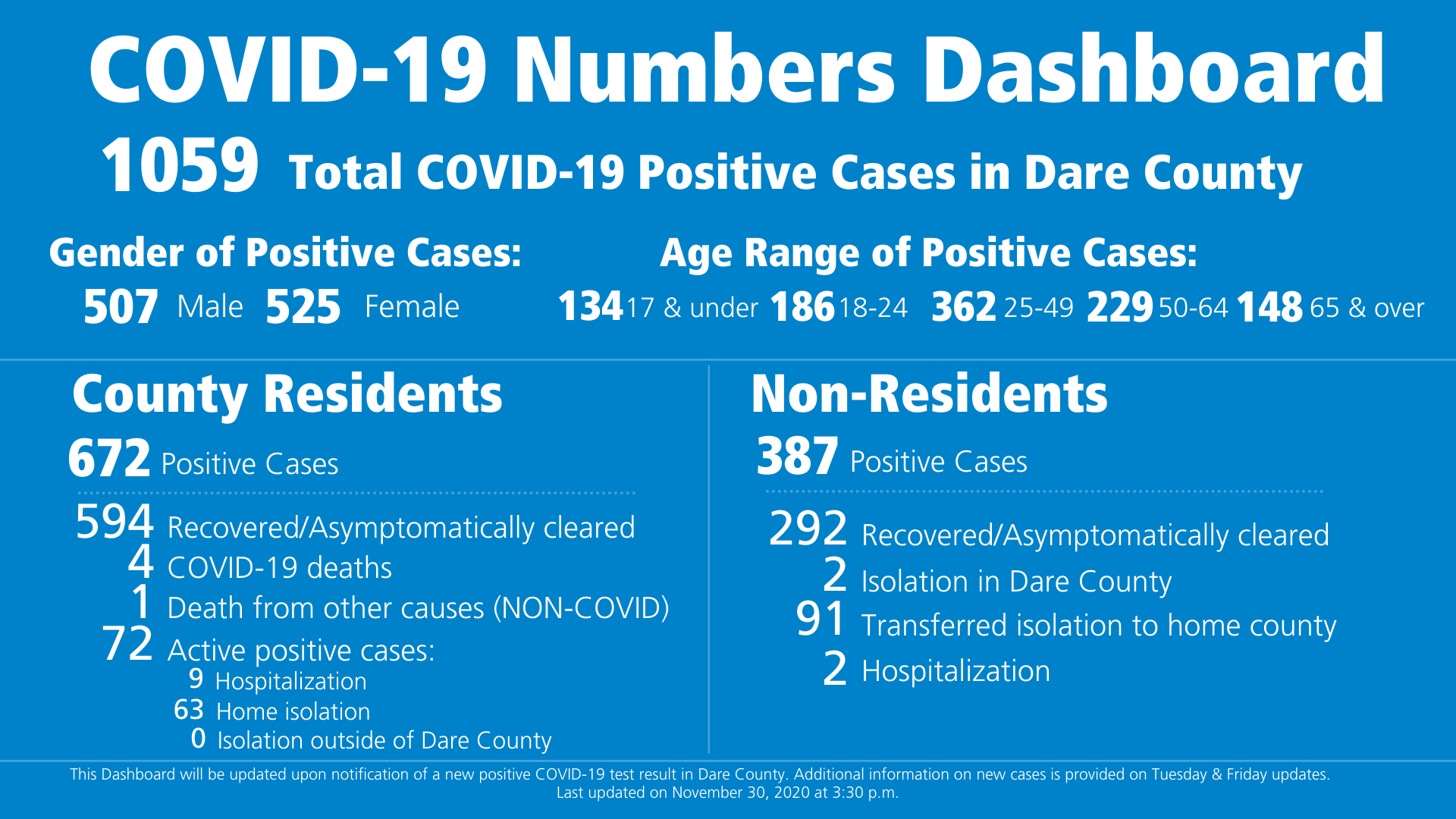 COVID-19 Numbers Dashboard

1059 Total COVID-19 Positive Cases in Dare County

Gender of Positive Cases:
507 Male 525 Female

Age Range of Positive Cases:
134 17 & under 186 18-24 362 25-49 229 50-64 148 65 & over

County Residents
672 Positive Cases
594 Recovered/Asymptomatically cleared
4 COVID-19 deaths
1 Death from other causes (NON-COVID)
72 Active positive cases:
9 Hospitalization
63 Home isolation
0 Isolation outside of Dare County

Non-Residents
387 Positive Cases
292 Recovered/Asymptomatically cleared
2 Isolation in Dare County
91 Transferred isolation to home county
2 Hospitalization

This Dashboard will be updated upon notification of a new positive COVID-19 test result in Dare County. Additional information on new cases is provided on Tuesday & Friday updates.
Last updated on November 30, 2020 at 3:30 p.m.